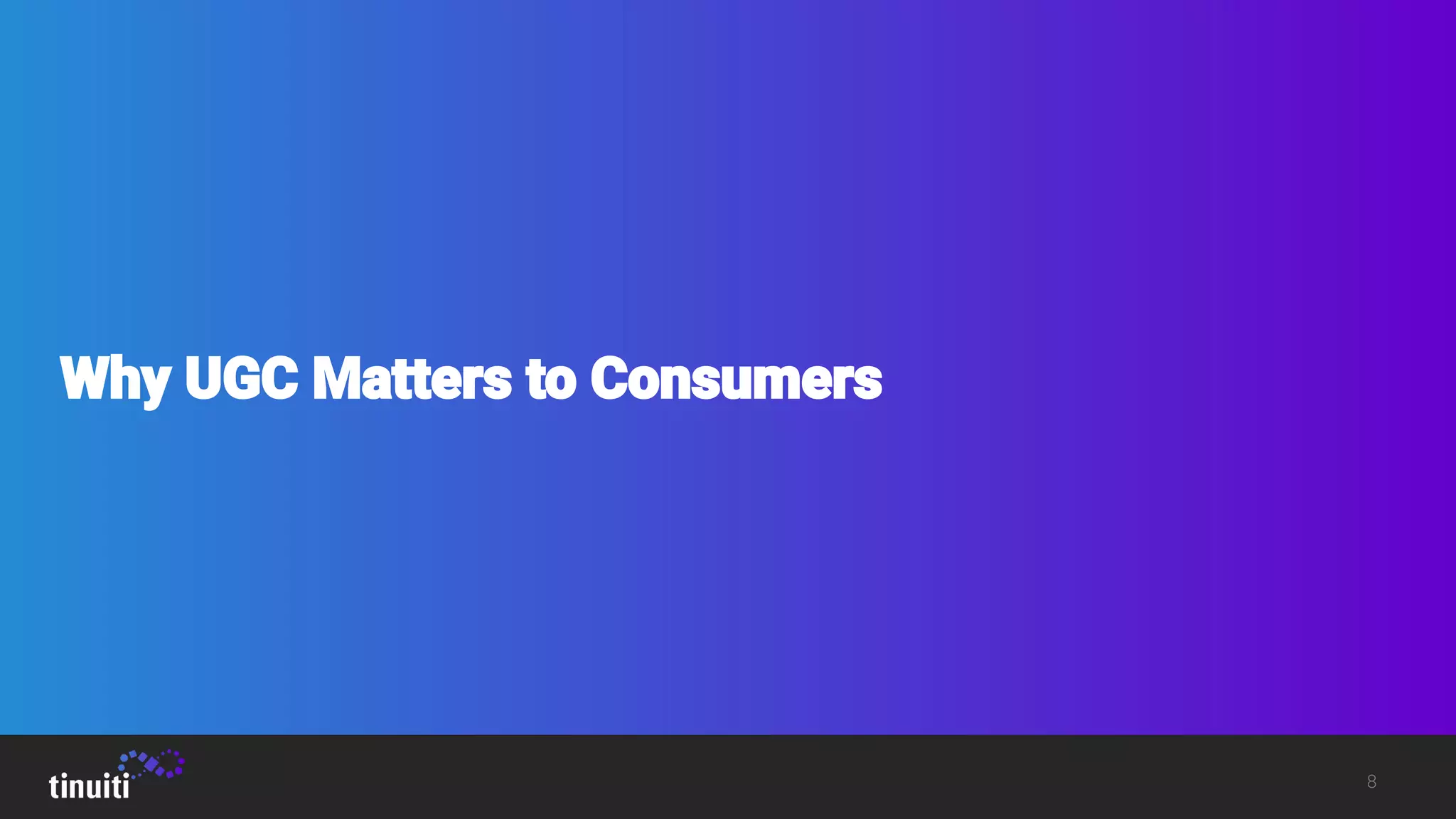 Why UGC Matters to Consumers

tinuiti

8